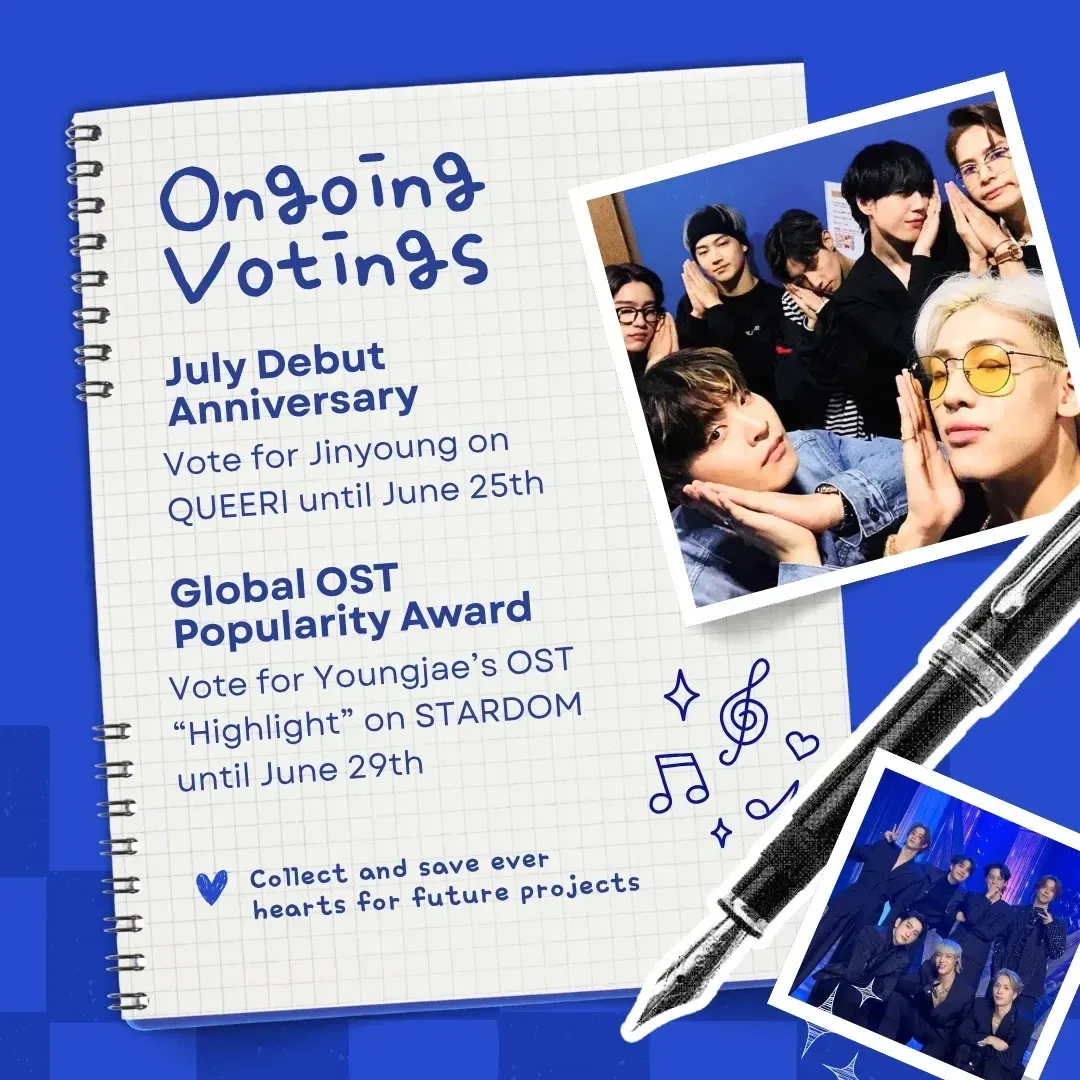 Ongoing Votings

July Debut Anniversary
Vote for Jinyoung on QUEERI until June 25th

Global OST Popularity Award
Vote for Youngjae's OST "Highlight" on STARDOM until June 29th

Collect and save ever hearts for future projects